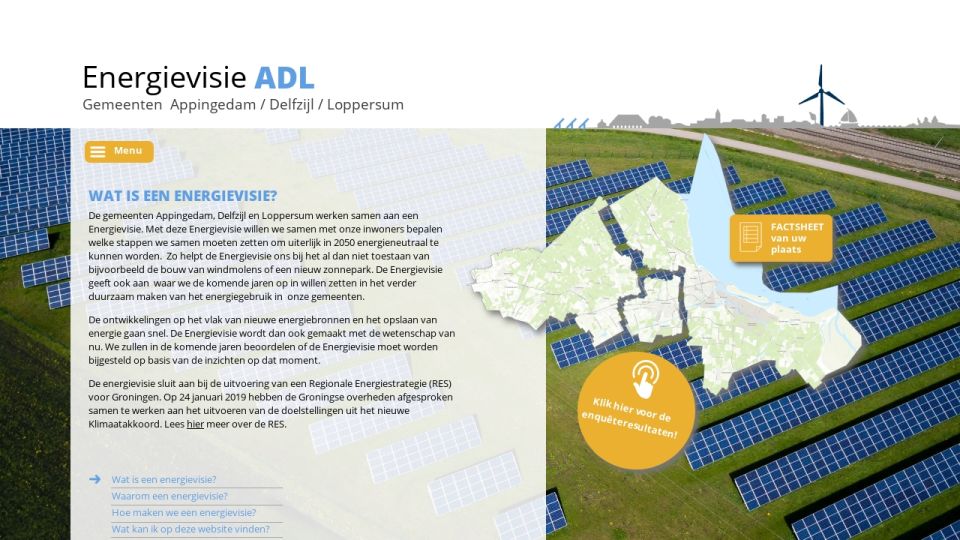 Energievisie ADL
Gemeenten Appingedam / Delfzijl / Loppersum

Menu

WAT IS EEN ENERGIEVISIE?

De gemeenten Appingedam, Delfzijl en Loppersum werken samen aan een Energievisie. Met deze Energievisie willen we samen met onze inwoners bepalen welke stappen we samen moeten zetten om uiterlijk in 2050 energieneutraal te kunnen worden. Zo helpt de Energievisie ons bij het al dan niet toestaan van bijvoorbeeld de bouw van windmolens of een nieuw zonnepark. De Energievisie geeft ook aan waar we de komende jaren op in willen zetten in het verder duurzaam maken van het energiegebruik in onze gemeenten.

De ontwikkelingen op het vlak van nieuwe energiebronnen en het opslaan van energie gaan snel. De Energievisie wordt dan ook gemaakt met de wetenschap van nu. We zullen in de komende jaren beoordelen of de Energievisie moet worden bijgesteld op basis van de inzichten op dat moment.

De energievisie sluit aan bij de uitvoering van een Regionale Energiestrategie (RES) voor Groningen. Op 24 januari 2019 hebben de Groningse overheden afgesproken samen te werken aan het uitvoeren van de doelstellingen uit het nieuwe Klimaatakkoord. Lees hier meer over de RES.

Wat is een energievisie?
Waarom een energievisie?
Hoe maken we een energievisie?
Wat kan ik op deze website vinden?

FACTSHEET van uw plaats

Klik hier voor de enquêteresultaten!